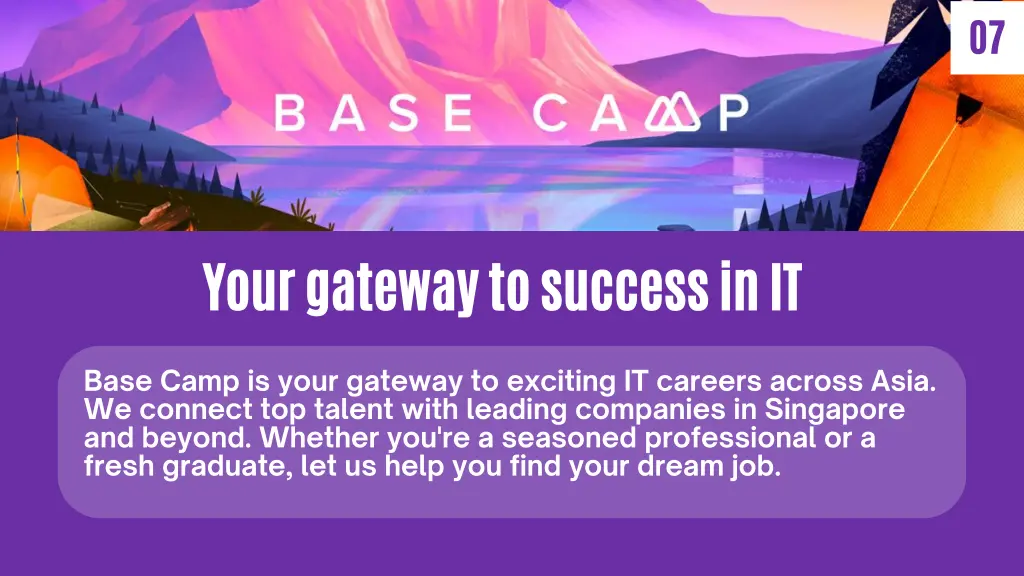 07

BASE CAMP

Your gateway to success in IT

Base Camp is your gateway to exciting IT careers across Asia. We connect top talent with leading companies in Singapore and beyond. Whether you're a seasoned professional or a fresh graduate, let us help you find your dream job.